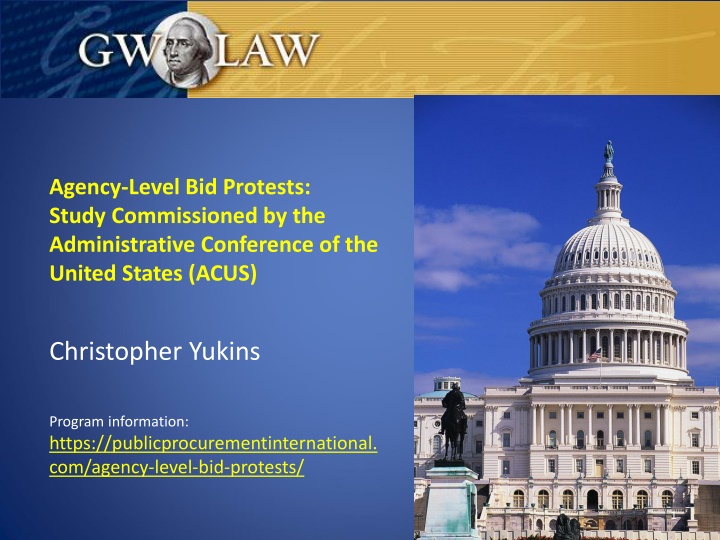 GW LAW

Agency-Level Bid Protests: Study Commissioned by the Administrative Conference of the United States (ACUS)

Christopher Yukins

Program information: https://publicprocurementinternational.com/agency-level-bid-protests/